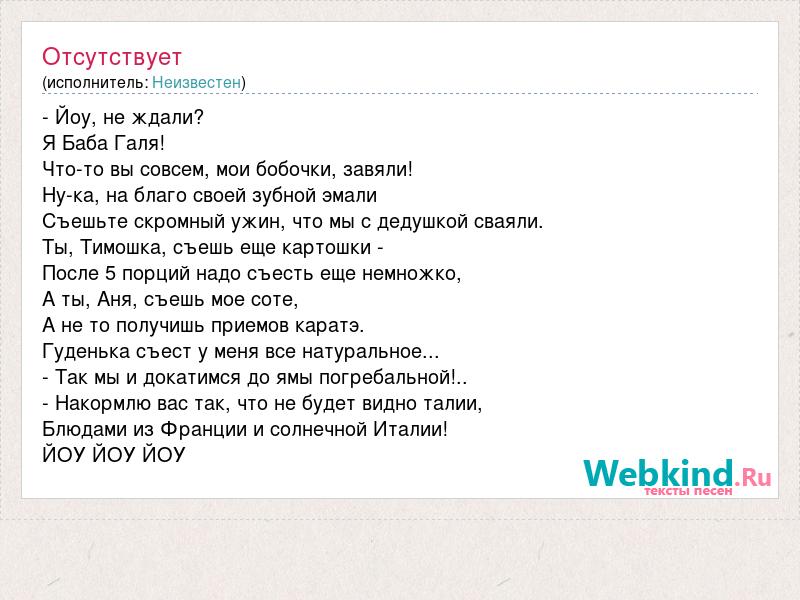 Отсутствует
(исполнитель: Неизвестен)

- Йоу, не ждали?
Я Баба Галя!
Что-то вы совсем, мои бобочки, завяли!
Ну-ка, на благо своей зубной эмали
Съешьте скромный ужин, что мы с дедушкой сваяли.
Ты, Тимошка, съешь еще картошки -
После 5 порций надо съесть еще немножко,
А ты, Аня, съешь мое соте,
А не то получишь приемов каратэ.
Гуденька съест у меня все натуральное...
- Так мы и докатимся до ямы погребальной!..
- Накормлю вас так, что не будет видно талии,
Блюдами из Франции и солнечной Италии!
ЙОУ ЙОУ ЙОУ

Webkind.Ru
тексты песен